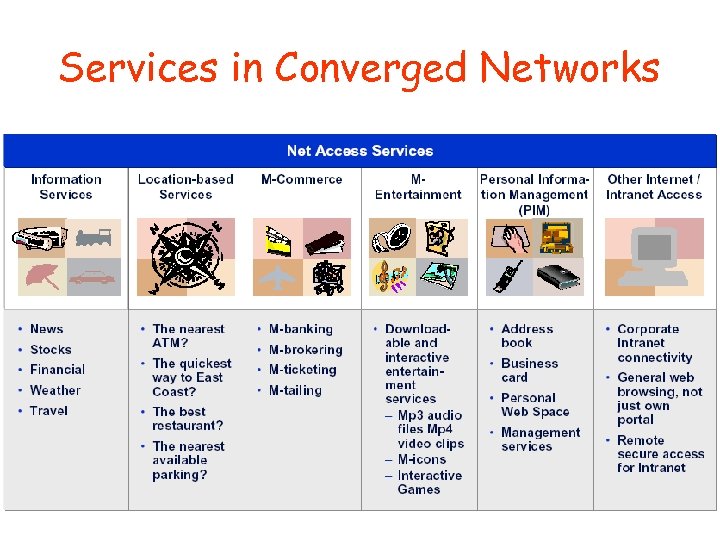 Services in Converged Networks

Net Access Services

| Information Services | Location-based Services | M-Commerce | M-Entertainment | Personal Information Management (PIM) | Other Internet / Intranet Access |
|---|---|---|---|---|---|
| • News • Stocks • Financial • Weather • Travel | • The nearest ATM? • The quickest way to East Coast? • The best restaurant? • The nearest available parking? | • M-banking • M-brokering • M-ticketing • M-tailing | • Downloadable and interactive entertainment services – Mp3 audio files Mp4 video clips – M-icons – Interactive Games | • Address book • Business card • Personal Web Space • Management services | • Corporate Intranet connectivity • General web browsing, not just own portal • Remote secure access for Intranet |